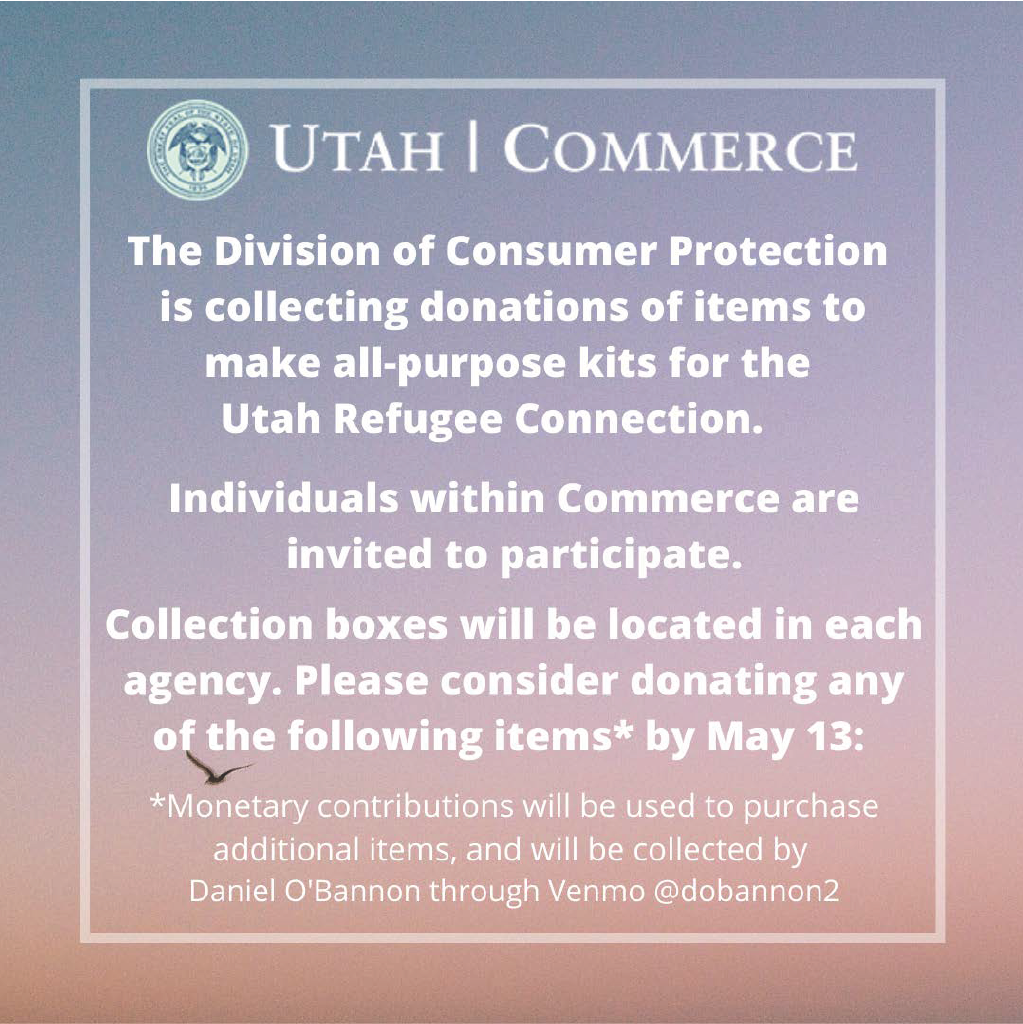 UTAH | COMMERCE

The Division of Consumer Protection is collecting donations of items to make all-purpose kits for the Utah Refugee Connection.

Individuals within Commerce are invited to participate.

Collection boxes will be located in each agency. Please consider donating any of the following items* by May 13:

*Monetary contributions will be used to purchase additional items, and will be collected by Daniel O'Bannon through Venmo @dobannon2